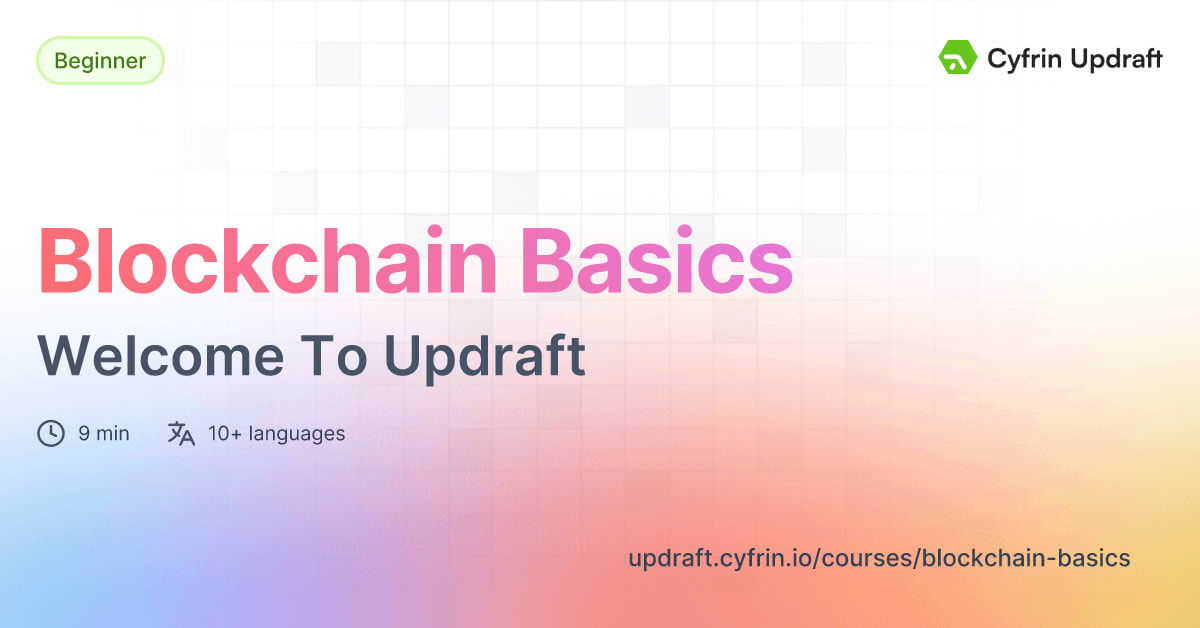 Beginner

Cyfrin Updraft

Blockchain Basics

Welcome To Updraft

9 min 10+ languages

updraft.cyfrin.io/courses/blockchain-basics